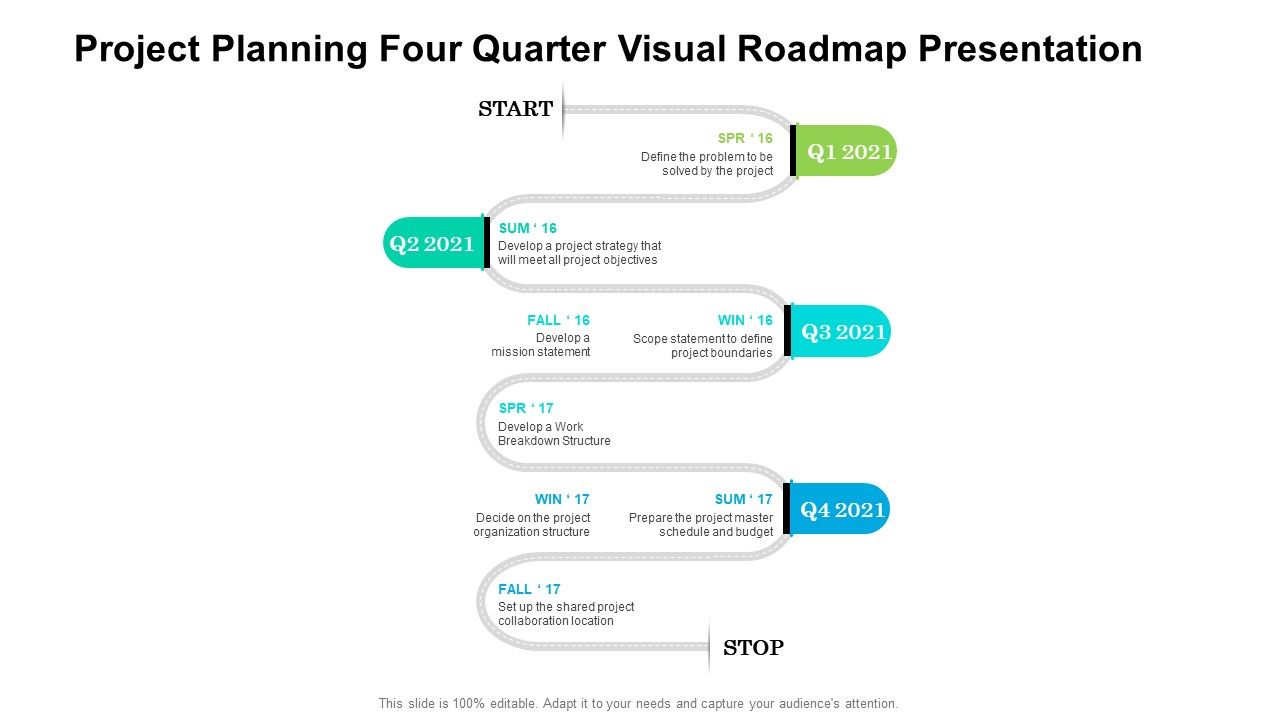 Project Planning Four Quarter Visual Roadmap Presentation

START

SPR ‘ 16
Define the problem to be solved by the project

Q1 2021

Q2 2021

SUM ‘ 16
Develop a project strategy that will meet all project objectives

FALL ‘ 16
Develop a mission statement

WIN ‘ 16
Scope statement to define project boundaries

Q3 2021

SPR ‘ 17
Develop a Work Breakdown Structure

WIN ‘ 17
Decide on the project organization structure

SUM ‘ 17
Prepare the project master schedule and budget

Q4 2021

FALL ‘ 17
Set up the shared project collaboration location

STOP

This slide is 100% editable. Adapt it to your needs and capture your audience's attention.